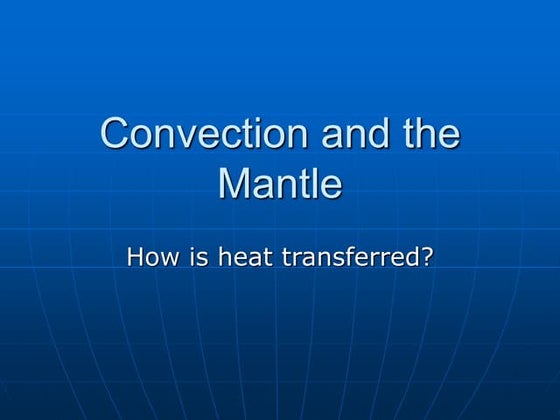 Convection and the Mantle

How is heat transferred?